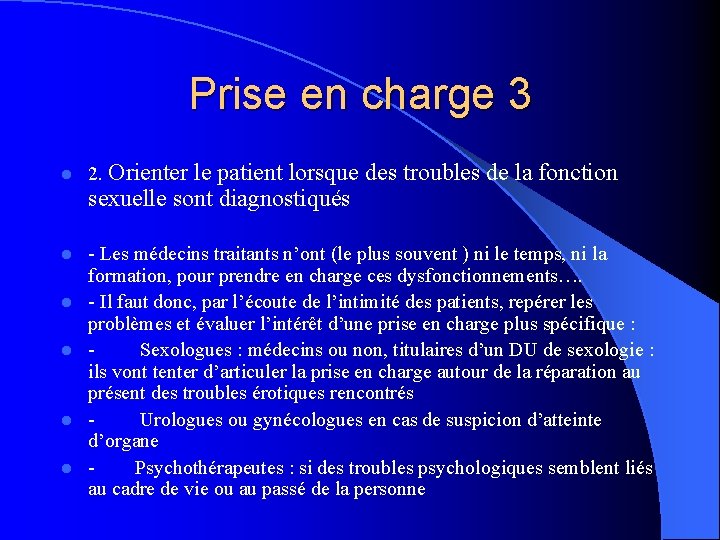 Prise en charge 3

2. Orienter le patient lorsque des troubles de la fonction sexuelle sont diagnostiqués

- Les médecins traitants n'ont (le plus souvent ) ni le temps, ni la formation, pour prendre en charge ces dysfonctionnements….

- Il faut donc, par l'écoute de l'intimité des patients, repérer les problèmes et évaluer l'intérêt d'une prise en charge plus spécifique :

- Sexologues : médecins ou non, titulaires d'un DU de sexologie : ils vont tenter d'articuler la prise en charge autour de la réparation au présent des troubles érotiques rencontrés

- Urologues ou gynécologues en cas de suspicion d'atteinte d'organe

- Psychothérapeutes : si des troubles psychologiques semblent liés au cadre de vie ou au passé de la personne